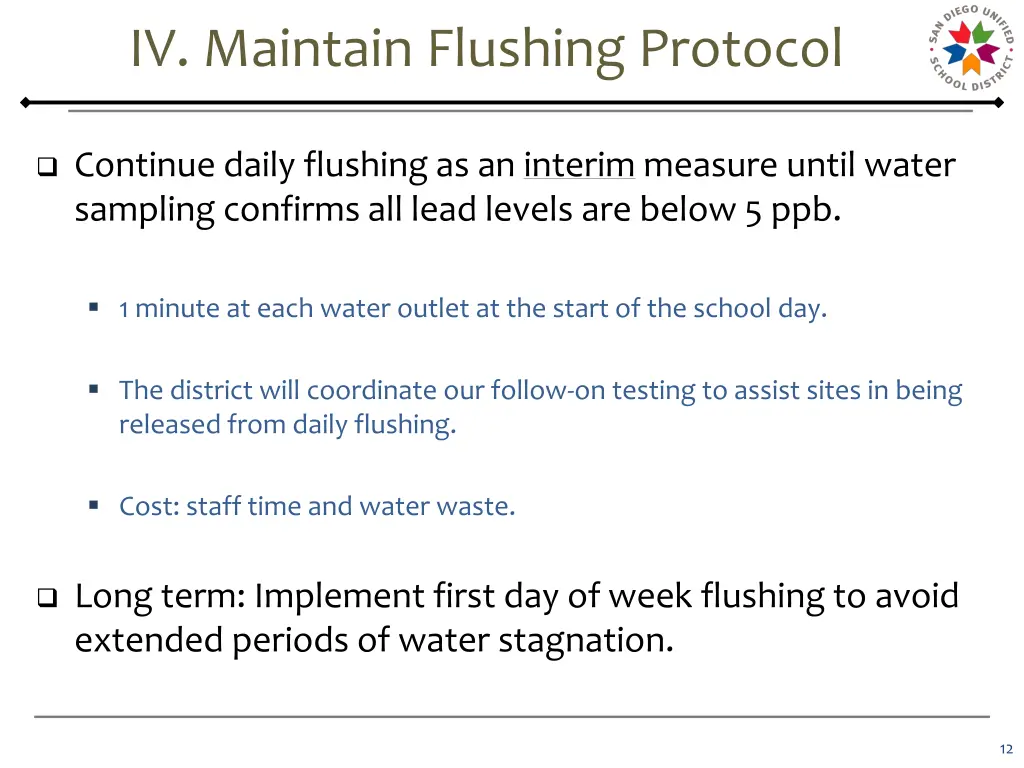 IV. Maintain Flushing Protocol

SAN DIEGO UNIFIED SCHOOL DISTRICT

❑ Continue daily flushing as an interim measure until water sampling confirms all lead levels are below 5 ppb.

▪ 1 minute at each water outlet at the start of the school day.

▪ The district will coordinate our follow-on testing to assist sites in being released from daily flushing.

▪ Cost: staff time and water waste.

❑ Long term: Implement first day of week flushing to avoid extended periods of water stagnation.

12